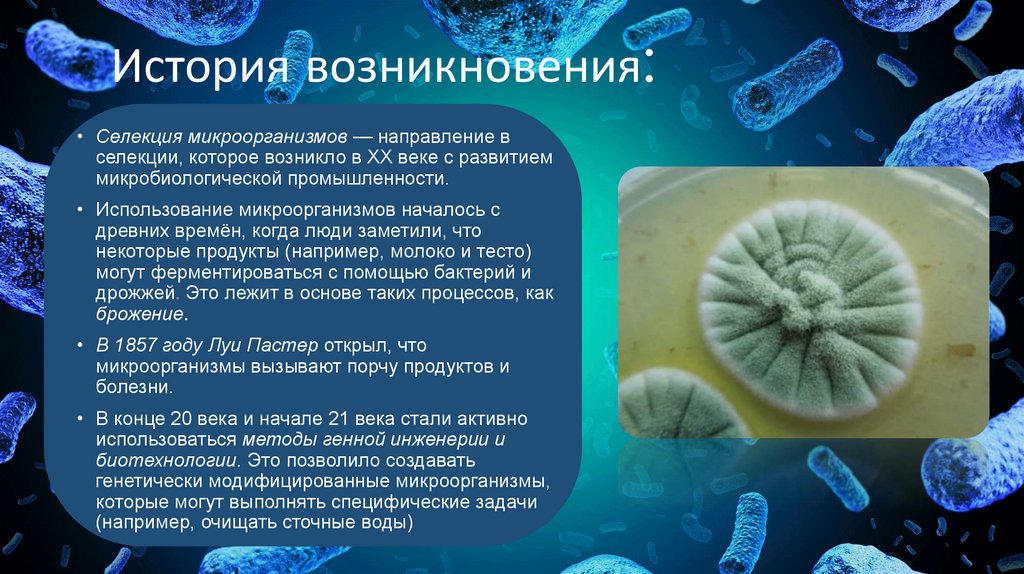 История возникновения:

• Селекция микроорганизмов — направление в селекции, которое возникло в XX веке с развитием микробиологической промышленности.

• Использование микроорганизмов началось с древних времён, когда люди заметили, что некоторые продукты (например, молоко и тесто) могут ферментироваться с помощью бактерий и дрожжей. Это лежит в основе таких процессов, как брожение.

• В 1857 году Луи Пастер открыл, что микроорганизмы вызывают порчу продуктов и болезни.

• В конце 20 века и начале 21 века стали активно использоваться методы генной инженерии и биотехнологии. Это позволило создавать генетически модифицированные микроорганизмы, которые могут выполнять специфические задачи (например, очищать сточные воды)